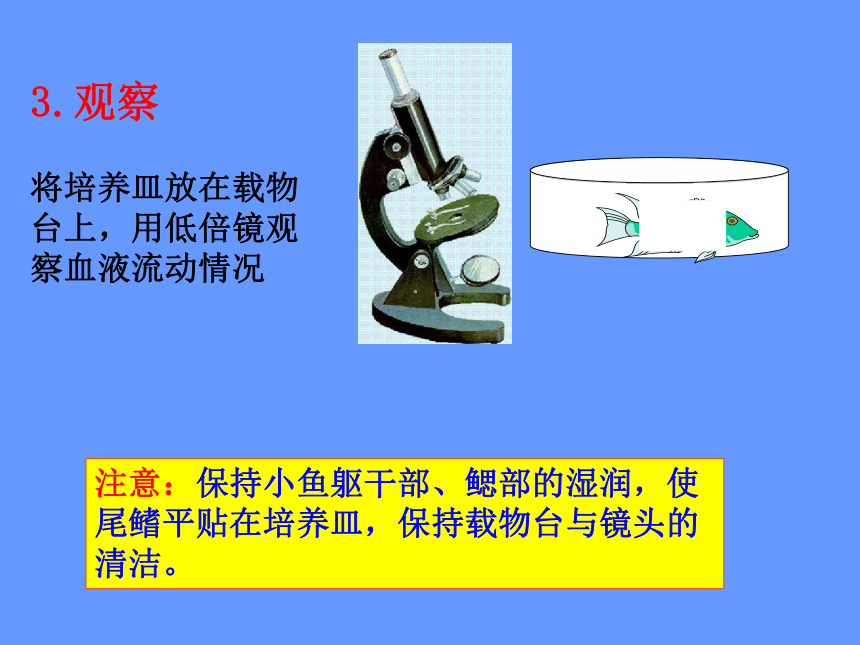 3. 观察

将培养皿放在载物台上，用低倍镜观察血液流动情况

注意：保持小鱼躯干部、鳃部的湿润，使尾鳍平贴在培养皿，保持载物台与镜头的清洁。